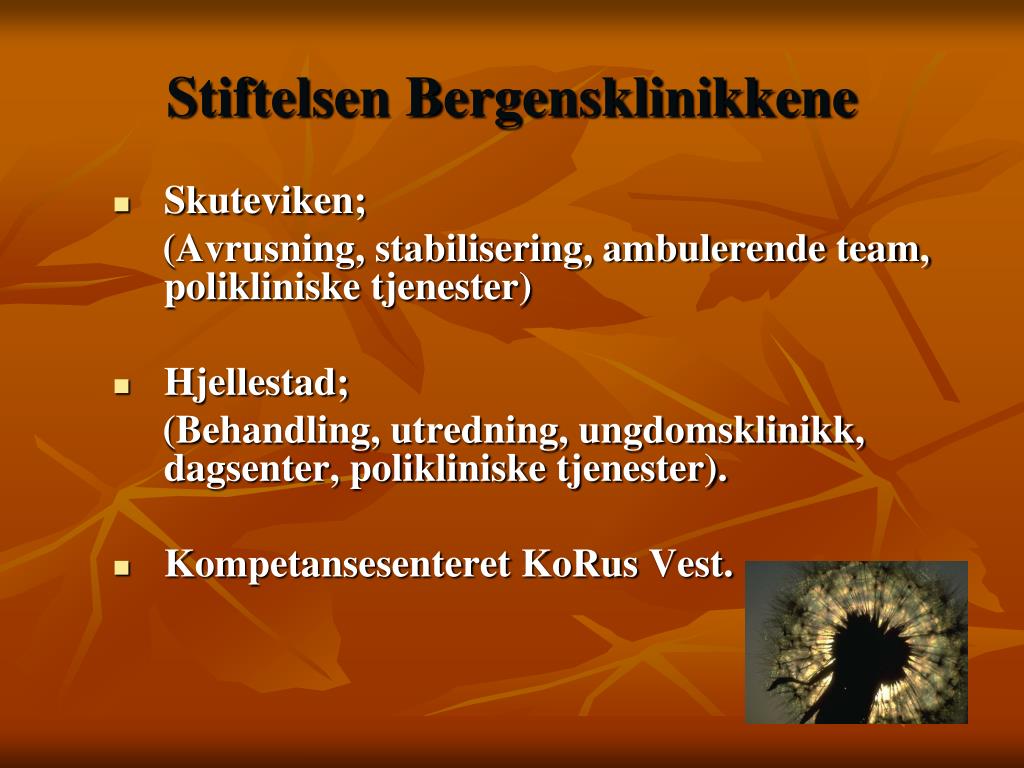 Stiftelsen Bergensklinikkene

- Skuteviken;
(Avrusning, stabilisering, ambulerende team, polikliniske tjenester)

- Hjellestad;
(Behandling, utredning, ungdomsklinikk, dagsenter, polikliniske tjenester).

- Kompetansesenteret KoRus Vest.